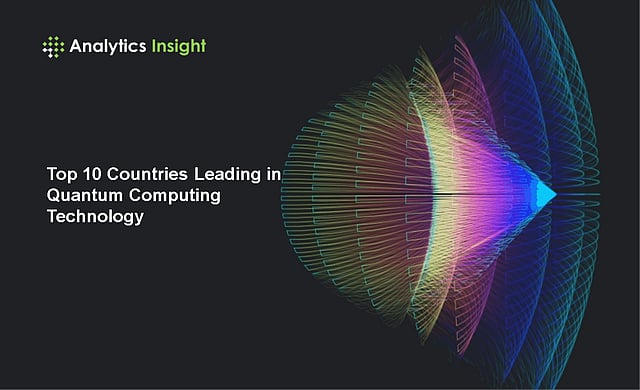 Analytics Insight

Top 10 Countries Leading in Quantum Computing Technology